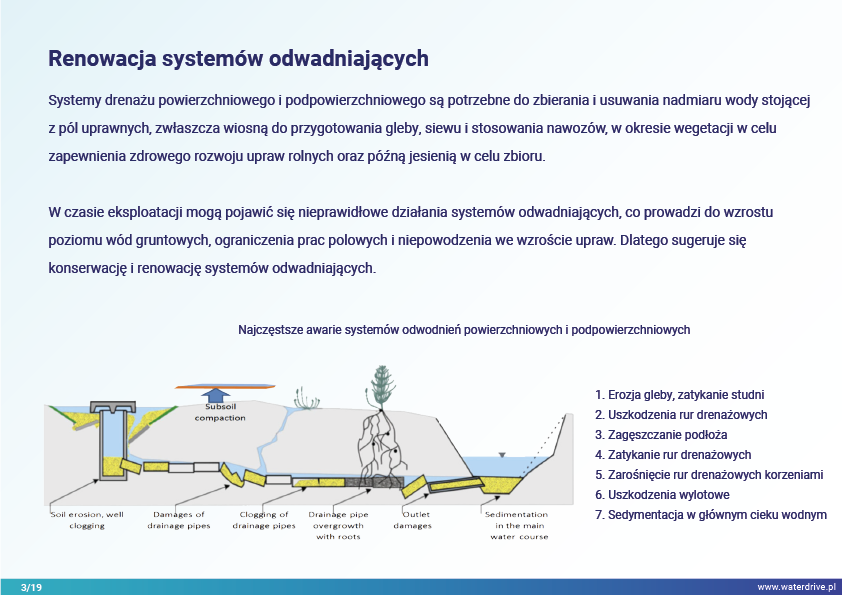 Renowacja systemów odwadniających

Systemy drenażu powierzchniowego i podpowierzchniowego są potrzebne do zbierania i usuwania nadmiaru wody stojącej z pól uprawnych, zwłaszcza wiosną do przygotowania gleby, siewu i stosowania nawozów, w okresie wegetacji w celu zapewnienia zdrowego rozwoju upraw rolnych oraz późną jesienią w celu zbioru.

W czasie eksploatacji mogą pojawić się nieprawidłowe działania systemów odwadniających, co prowadzi do wzrostu poziomu wód gruntowych, ograniczenia prac polowych i niepowodzenia we wzroście upraw. Dlatego sugeruje się konserwację i renowację systemów odwadniających.

Najczęstsze awarie systemów odwodnień powierzchniowych i podpowierzchniowych

Subsoil compaction

Soil erosion, well clogging

Damages of drainage pipes

Clogging of drainage pipes

Drainage pipe overgrowth with roots

Outlet damages

Sedimentation in the main water course

1. Erozja gleby, zatykanie studni
2. Uszkodzenia rur drenażowych
3. Zagęszczanie podłoża
4. Zatykanie rur drenażowych
5. Zarośnięcie rur drenażowych korzeniami
6. Uszkodzenia wylotowe
7. Sedymentacja w głównym cieku wodnym

3/19

www.waterdrive.pl